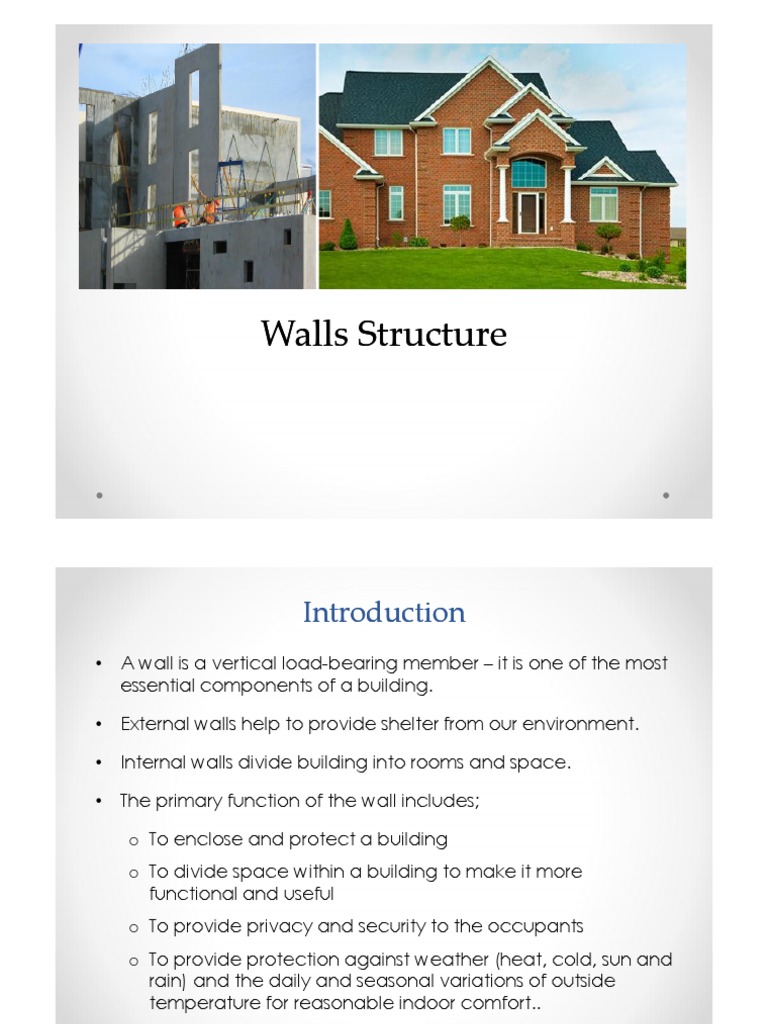 Walls Structure

Introduction

• A wall is a vertical load-bearing member – it is one of the most essential components of a building.

• External walls help to provide shelter from our environment.

• Internal walls divide building into rooms and space.

• The primary function of the wall includes;

o To enclose and protect a building

o To divide space within a building to make it more functional and useful

o To provide privacy and security to the occupants

o To provide protection against weather (heat, cold, sun and rain) and the daily and seasonal variations of outside temperature for reasonable indoor comfort..